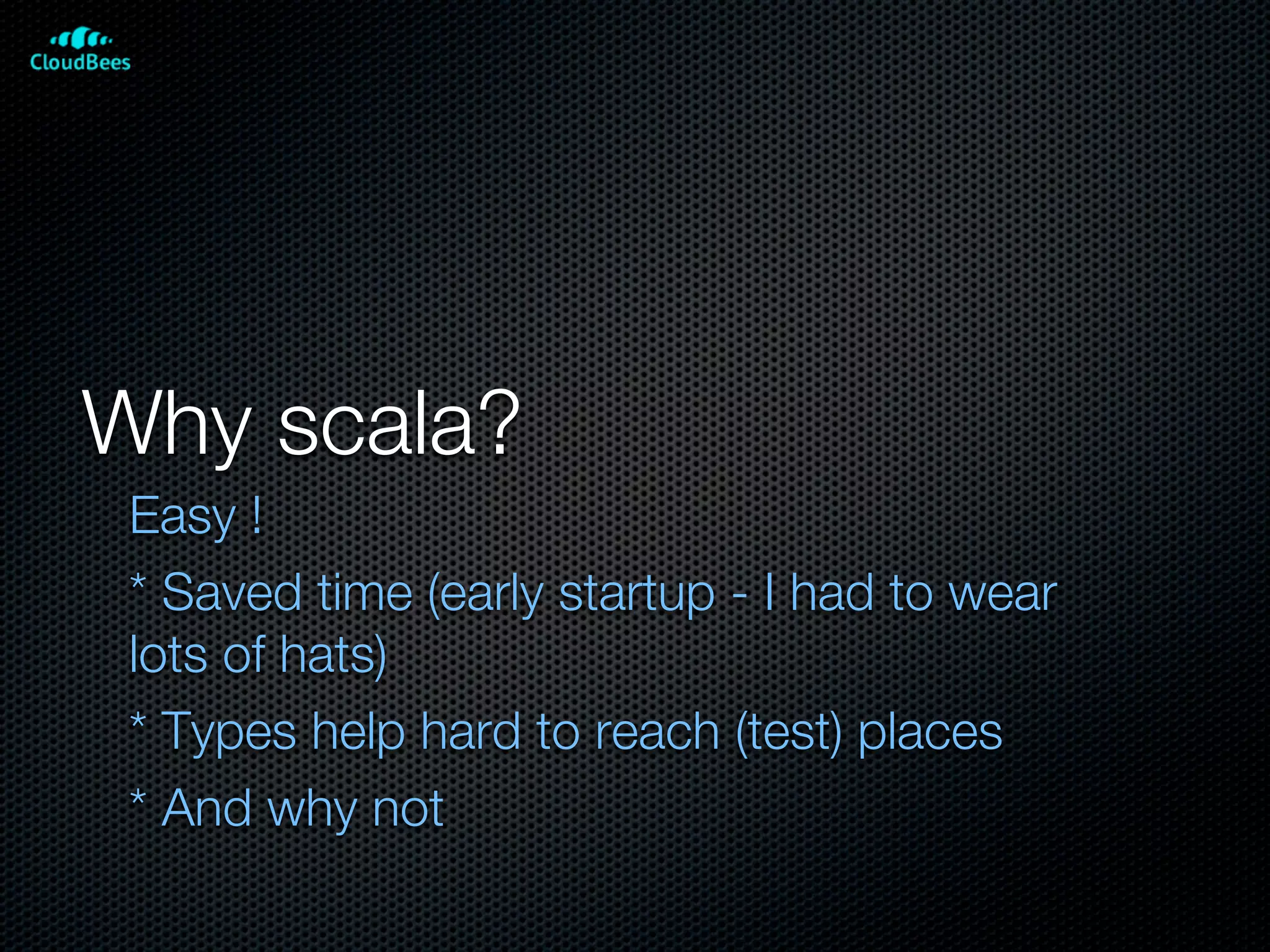 CloudBees

Why scala?

Easy !

* Saved time (early startup - I had to wear lots of hats)

* Types help hard to reach (test) places

* And why not